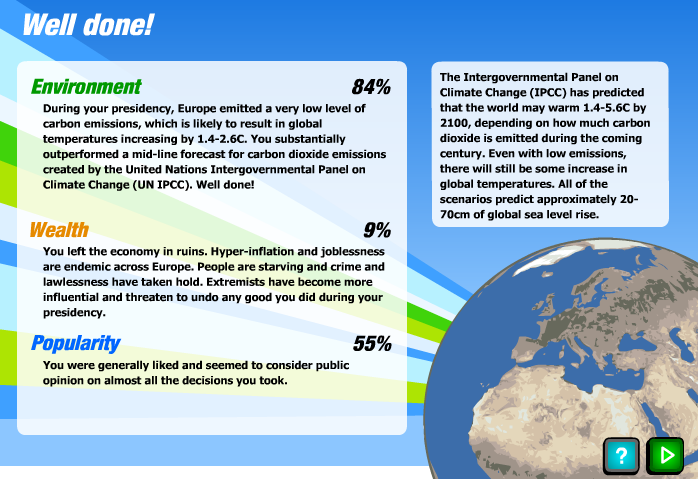 Well done!

Environment 84%

During your presidency, Europe emitted a very low level of carbon emissions, which is likely to result in global temperatures increasing by 1.4-2.6C. You substantially outperformed a mid-line forecast for carbon dioxide emissions created by the United Nations Intergovernmental Panel on Climate Change (UN IPCC). Well done!

Wealth 9%

You left the economy in ruins. Hyper-inflation and joblessness are endemic across Europe. People are starving and crime and lawlessness have taken hold. Extremists have become more influential and threaten to undo any good you did during your presidency.

Popularity 55%

You were generally liked and seemed to consider public opinion on almost all the decisions you took.

The Intergovernmental Panel on Climate Change (IPCC) has predicted that the world may warm 1.4-5.6C by 2100, depending on how much carbon dioxide is emitted during the coming century. Even with low emissions, there will still be some increase in global temperatures. All of the scenarios predict approximately 20-70cm of global sea level rise.

?